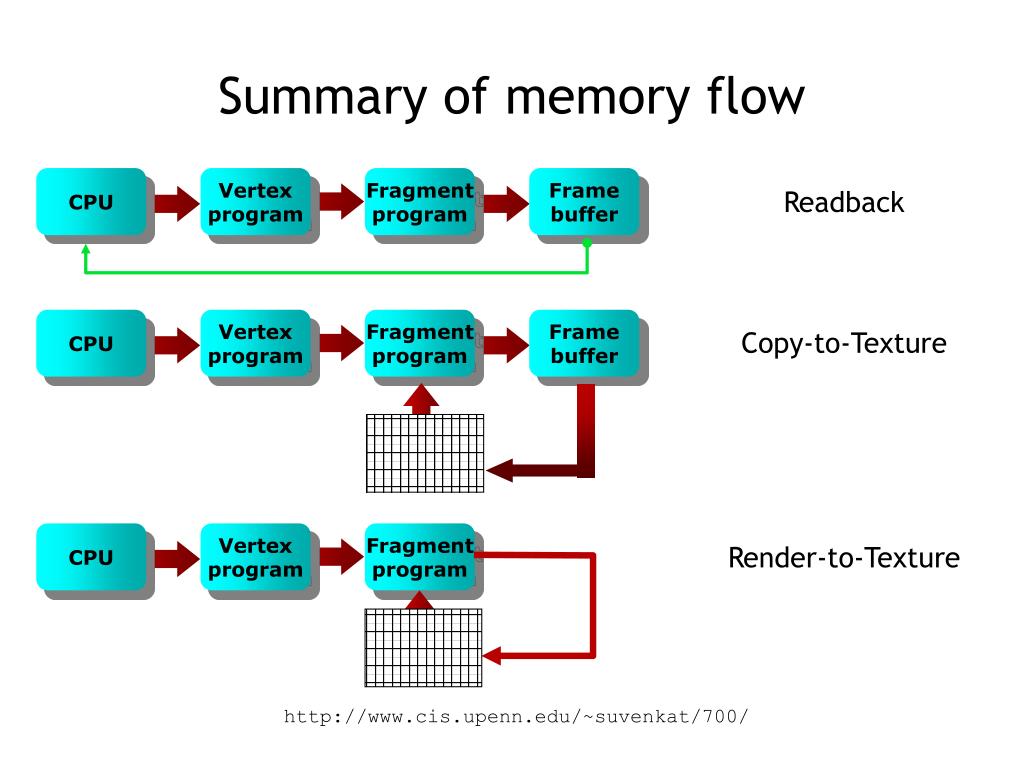 Summary of memory flow

CPU

Vertex program

Fragment program

Frame buffer

Readback

CPU

Vertex program

Fragment program

Frame buffer

Copy-to-Texture

CPU

Vertex program

Fragment program

Render-to-Texture

http://www.cis.upenn.edu/~suvenkat/700/